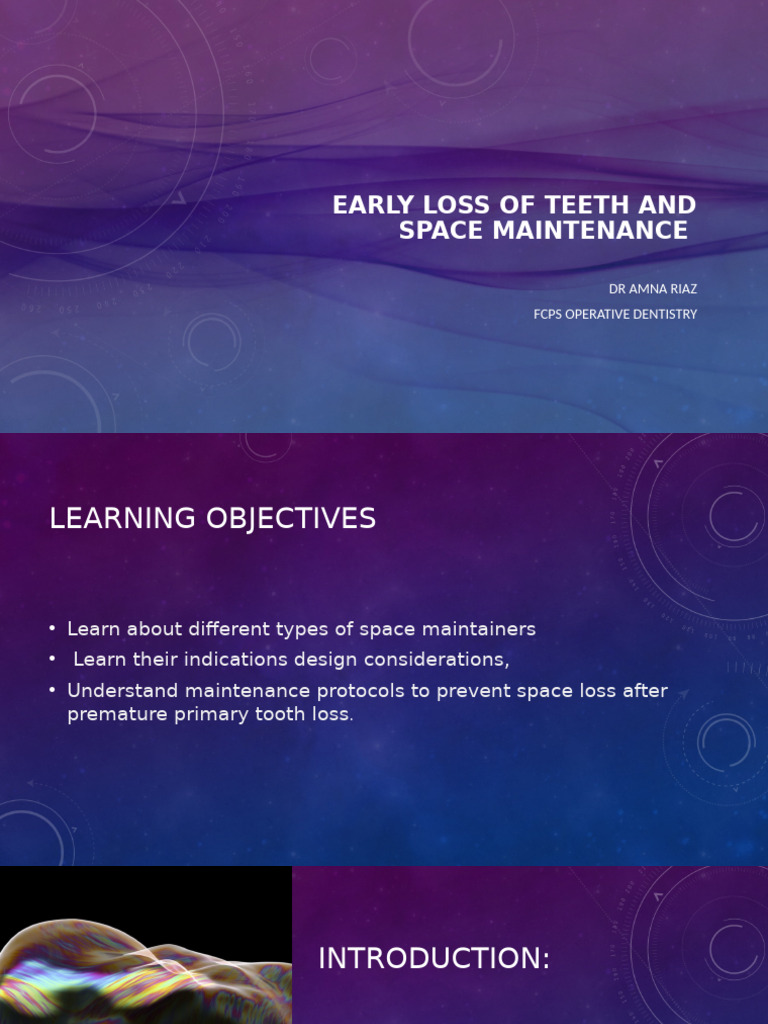 EARLY LOSS OF TEETH AND SPACE MAINTENANCE

DR AMNA RIAZ

FCPS OPERATIVE DENTISTRY

LEARNING OBJECTIVES

• Learn about different types of space maintainers
• Learn their indications design considerations,
• Understand maintenance protocols to prevent space loss after premature primary tooth loss.

INTRODUCTION: